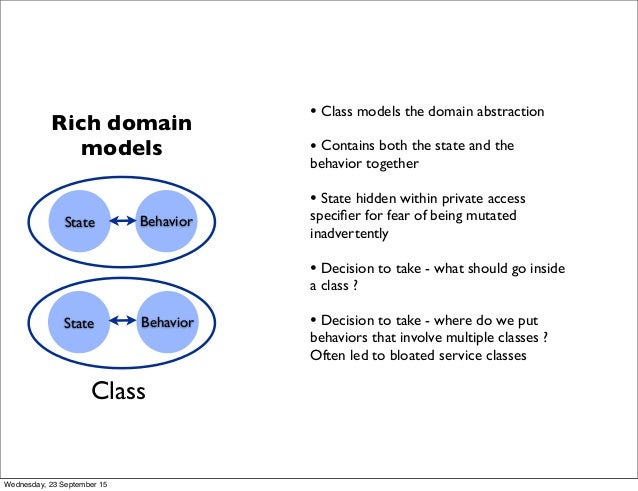 Rich domain models

State

Behavior

State

Behavior

Class

• Class models the domain abstraction

• Contains both the state and the behavior together

• State hidden within private access specifier for fear of being mutated inadvertently

• Decision to take - what should go inside a class ?

• Decision to take - where do we put behaviors that involve multiple classes ? Often led to bloated service classes

Wednesday, 23 September 15